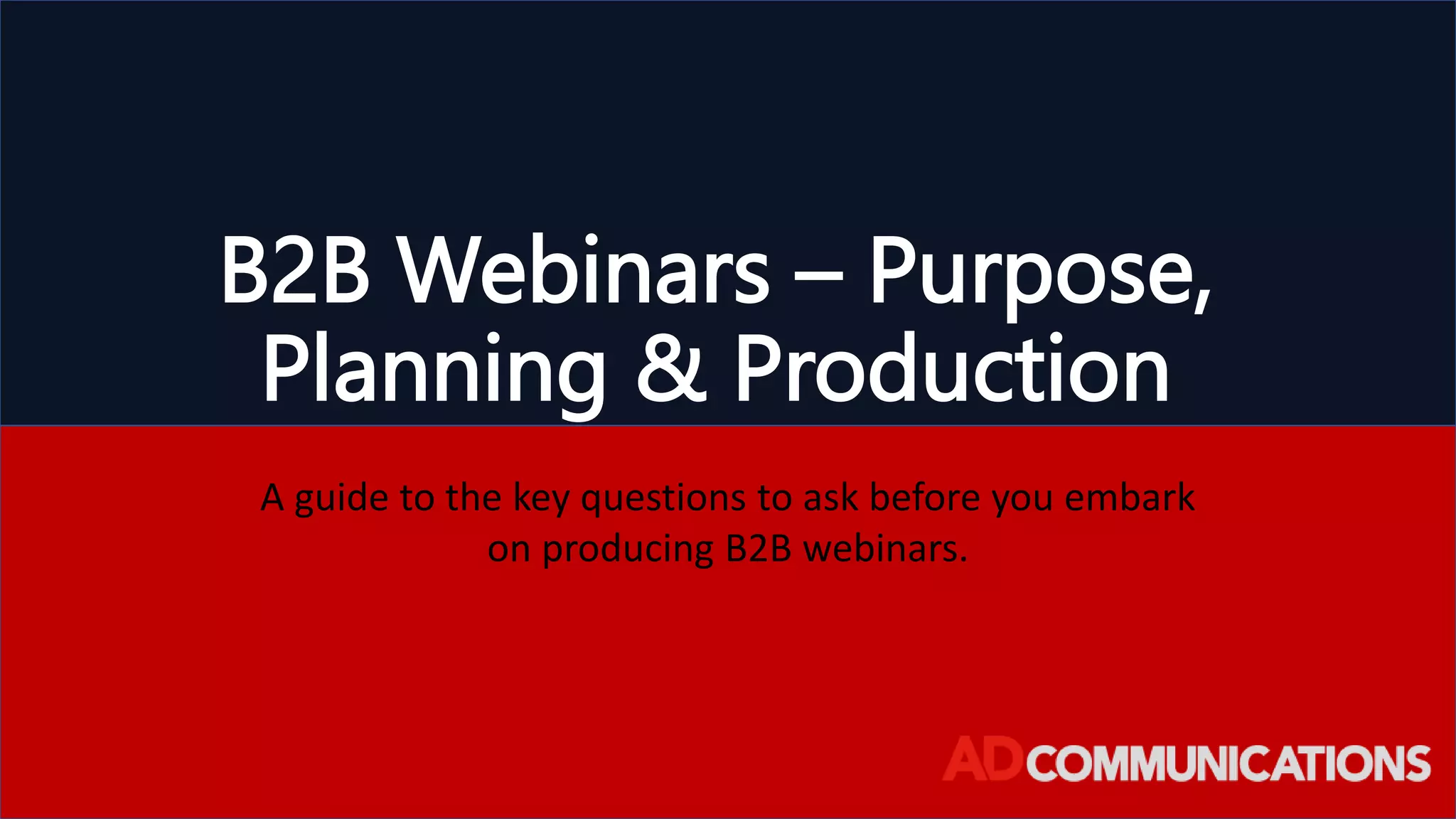 B2B Webinars – Purpose, Planning & Production

A guide to the key questions to ask before you embark on producing B2B webinars.

AD COMMUNICATIONS